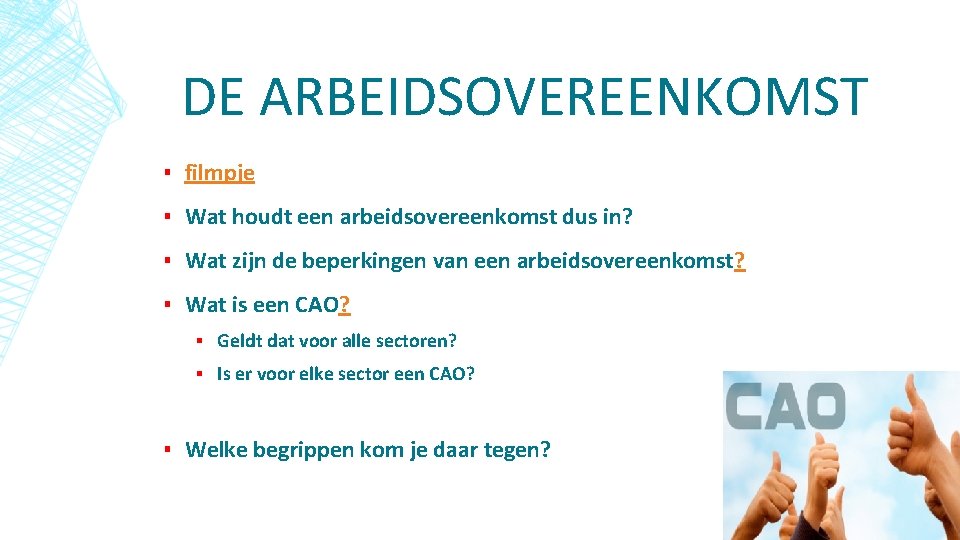 DE ARBEIDSOVEREENKOMST

▪ filmpje

▪ Wat houdt een arbeidsovereenkomst dus in?

▪ Wat zijn de beperkingen van een arbeidsovereenkomst?

▪ Wat is een CAO?

▪ Geldt dat voor alle sectoren?

▪ Is er voor elke sector een CAO?

▪ Welke begrippen kom je daar tegen?

CAO